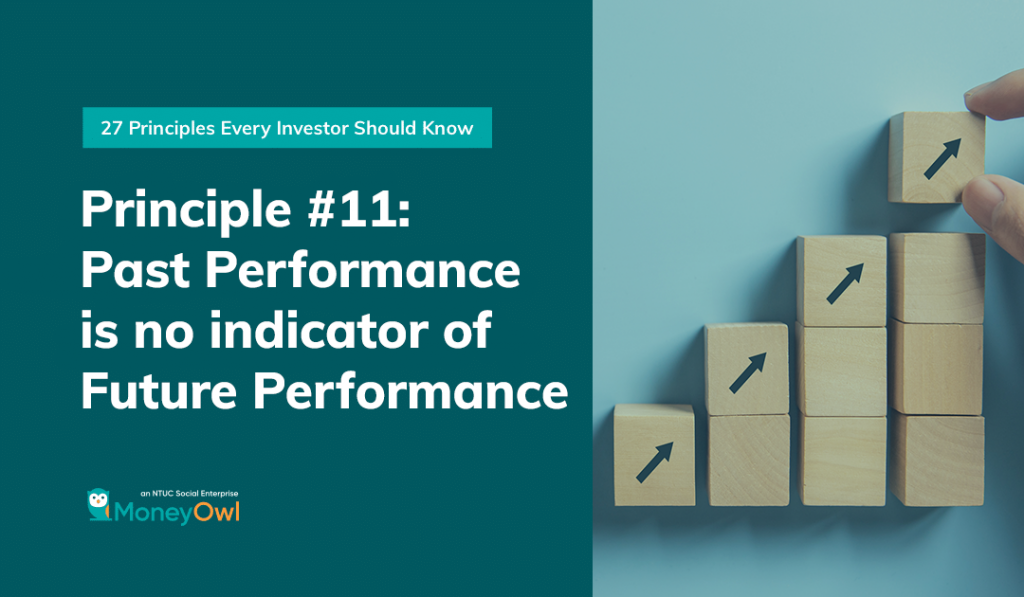 27 Principles Every Investor Should Know

Principle #11: Past Performance is no indicator of Future Performance

an NTUC Social Enterprise
MoneyOwl